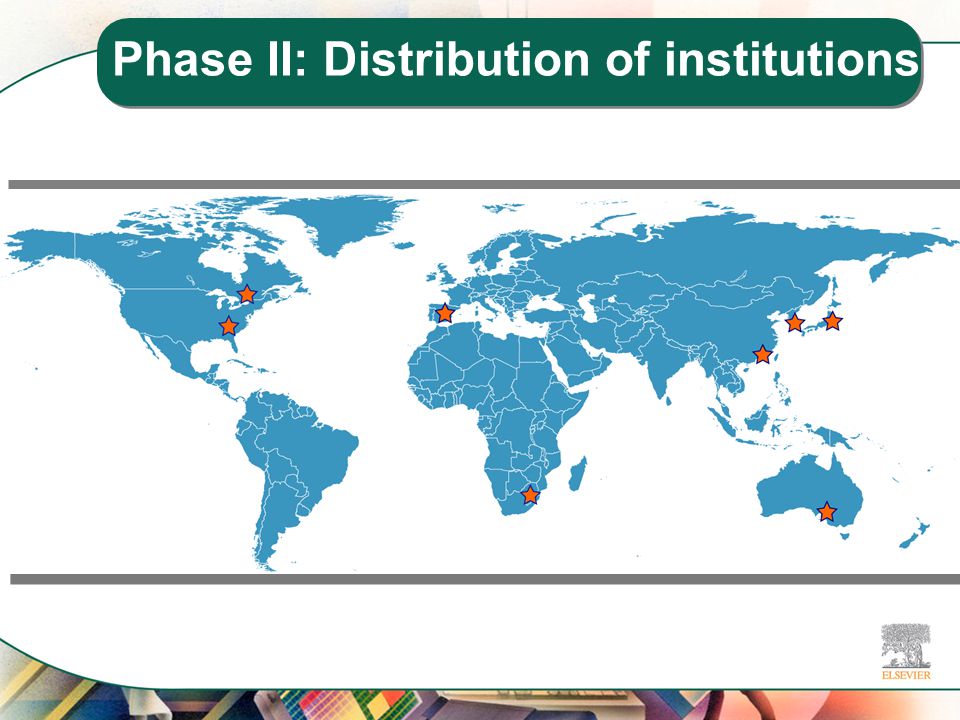 Phase II: Distribution of institutions

ELSEVIER